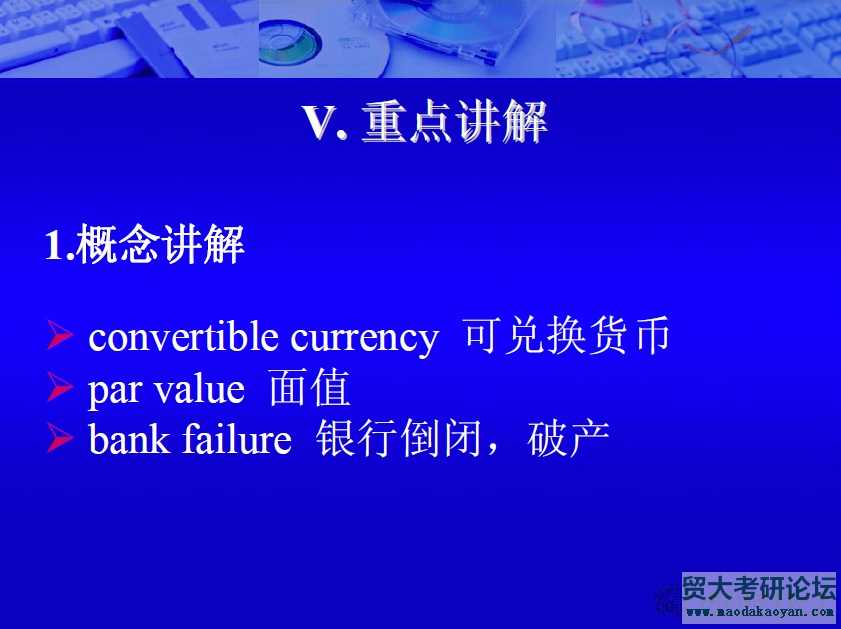 V. 重点讲解

1.概念讲解

➢ convertible currency 可兑换货币
➢ par value 面值
➢ bank failure 银行倒闭，破产

贸大考研论坛
www.maodakaoyan.com